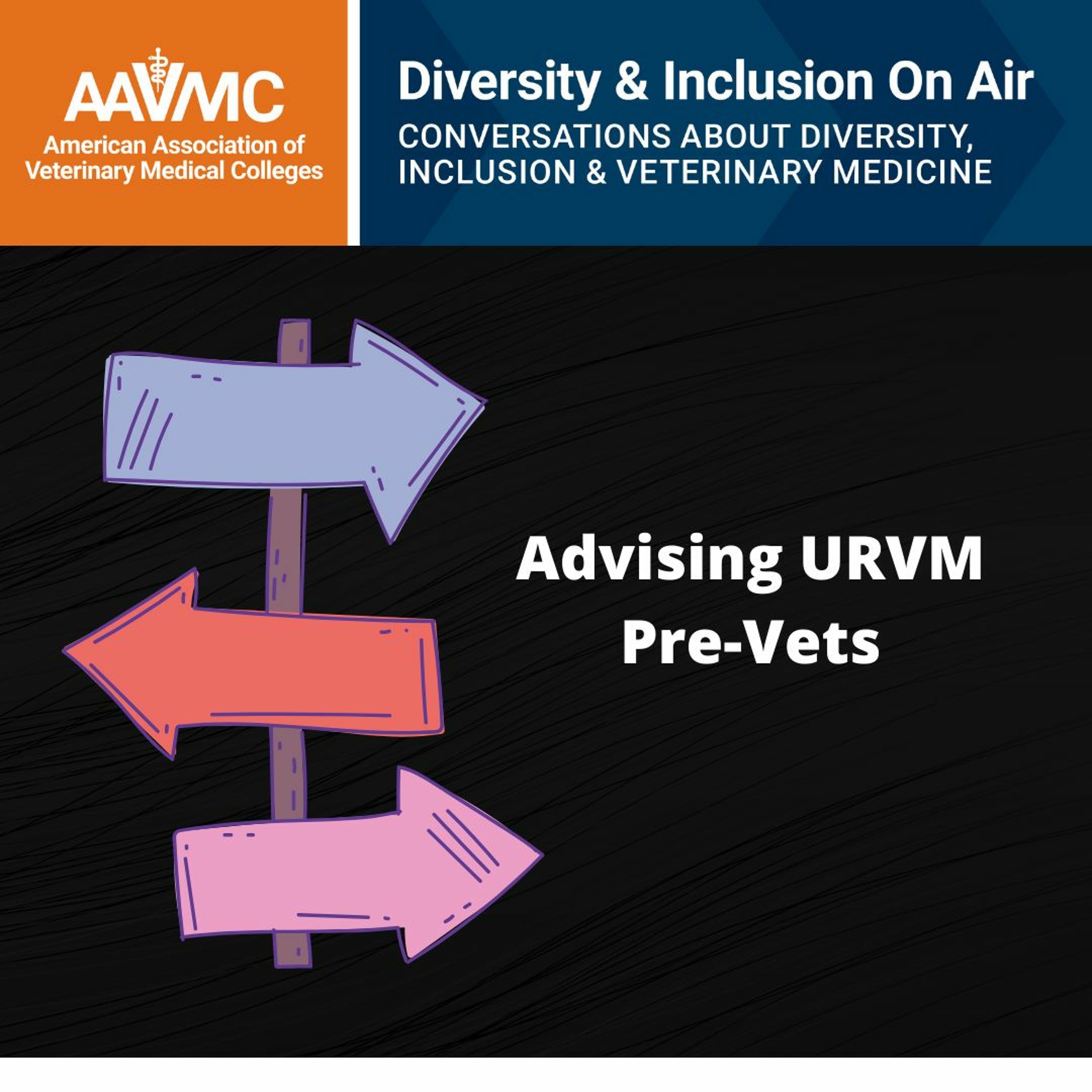 AAVMC
American Association of Veterinary Medical Colleges

Diversity & Inclusion On Air
CONVERSATIONS ABOUT DIVERSITY, INCLUSION & VETERINARY MEDICINE

Advising URVM Pre-Vets